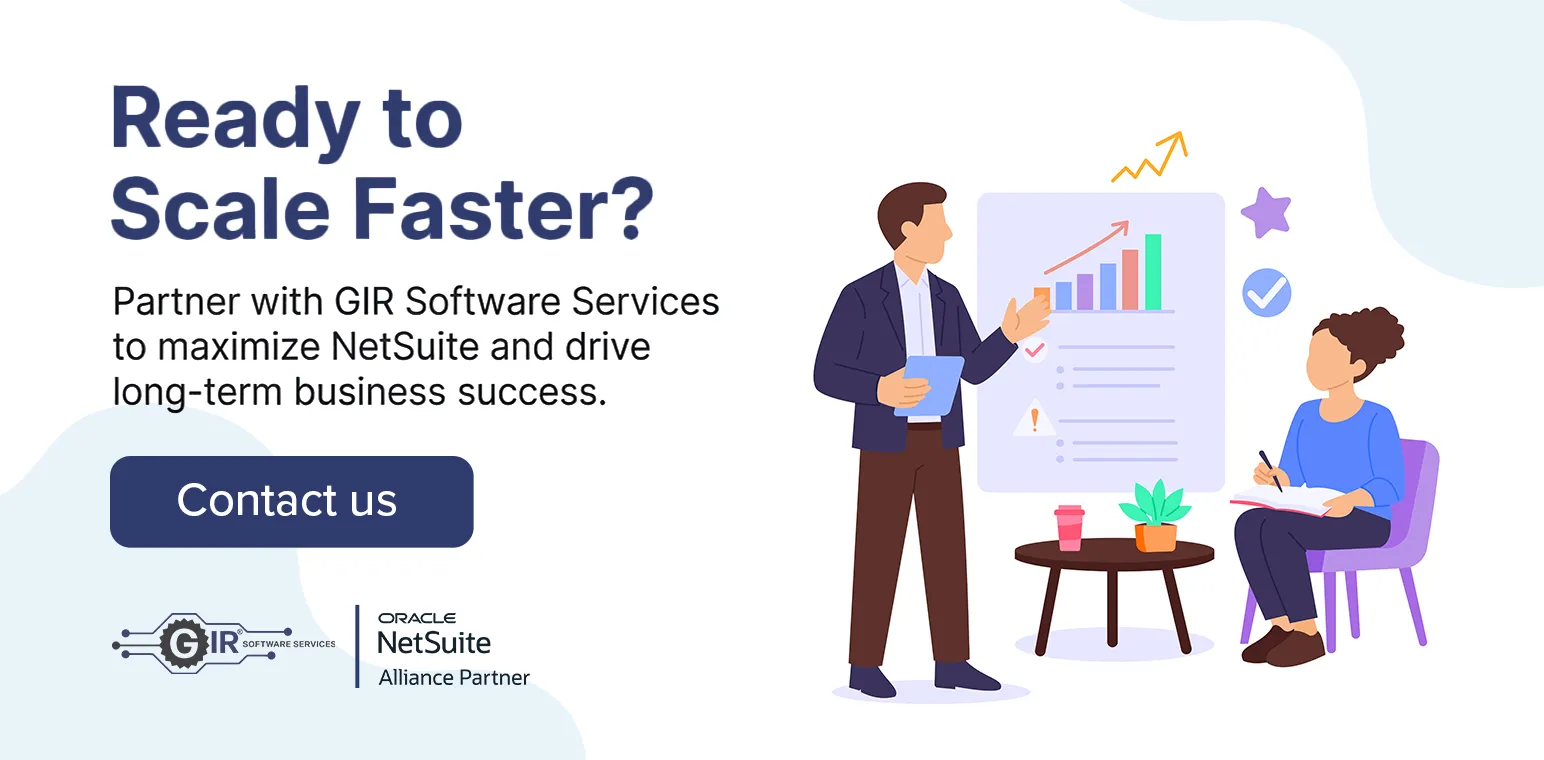 Ready to Scale Faster?

Partner with GIR Software Services to maximize NetSuite and drive long-term business success.

Contact us

GIR® SOFTWARE SERVICES

ORACLE NetSuite Alliance Partner